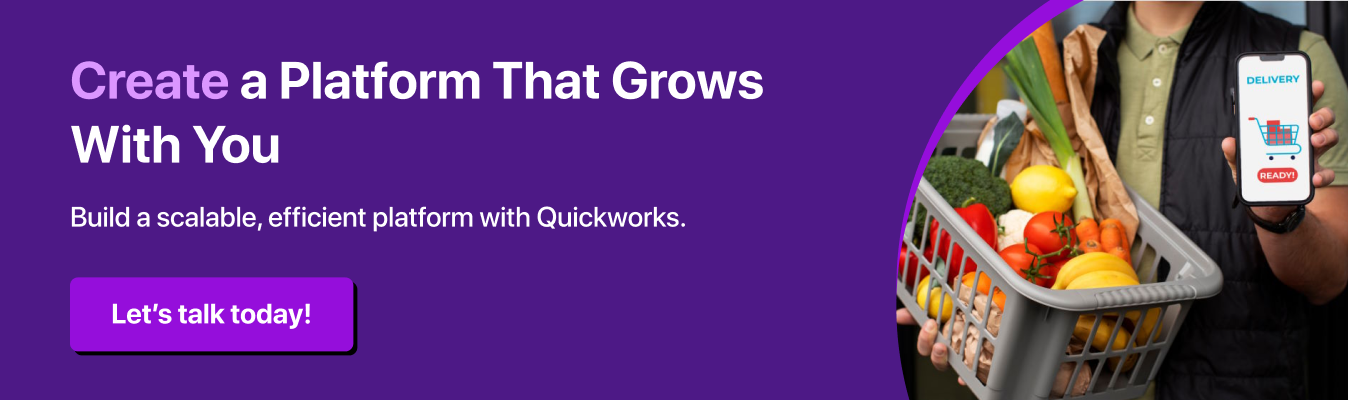 Create a Platform That Grows With You

Build a scalable, efficient platform with Quickworks.

Let's talk today!

DELIVERY

READY!